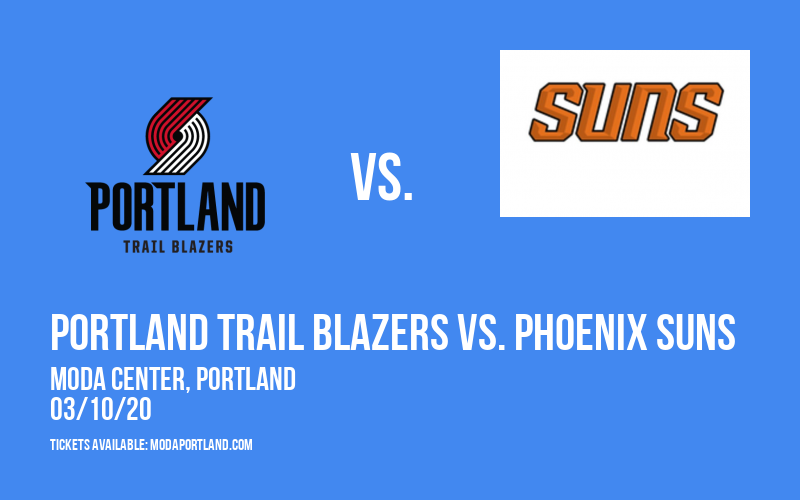 PORTLAND
TRAIL BLAZERS

VS.

SUNS

PORTLAND TRAIL BLAZERS VS. PHOENIX SUNS
MODA CENTER, PORTLAND
03/10/20

TICKETS AVAILABLE: MODAPORTLAND.COM